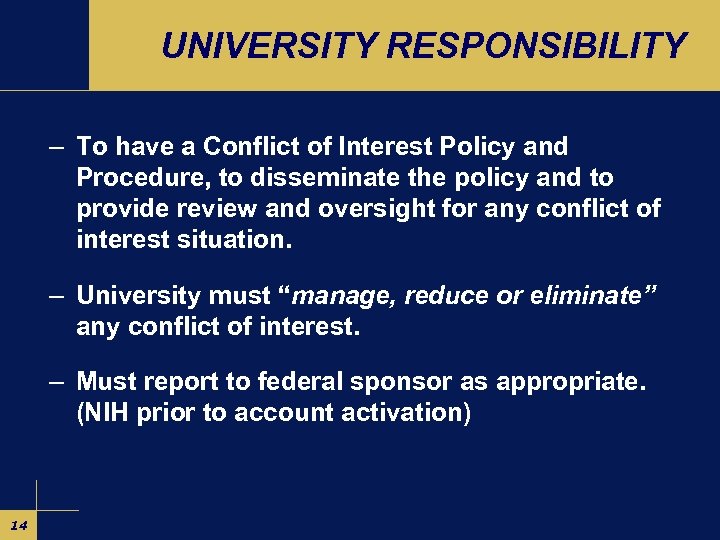 UNIVERSITY RESPONSIBILITY

– To have a Conflict of Interest Policy and Procedure, to disseminate the policy and to provide review and oversight for any conflict of interest situation.

– University must “manage, reduce or eliminate” any conflict of interest.

– Must report to federal sponsor as appropriate. (NIH prior to account activation)

14